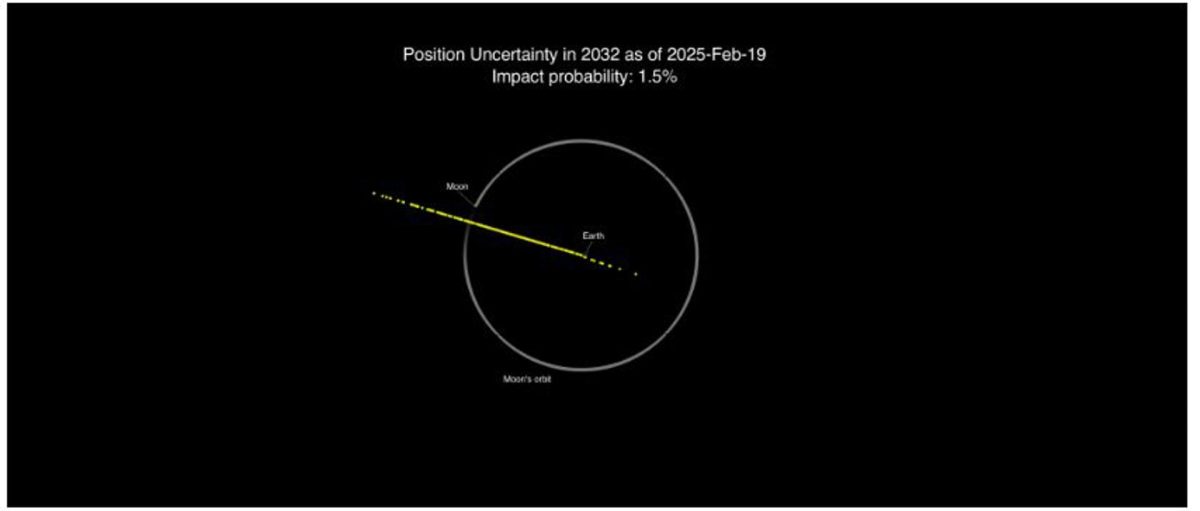 Position Uncertainty in 2032 as of 2025-Feb-19
Impact probability: 1.5%

Moon

Earth

Moon's orbit